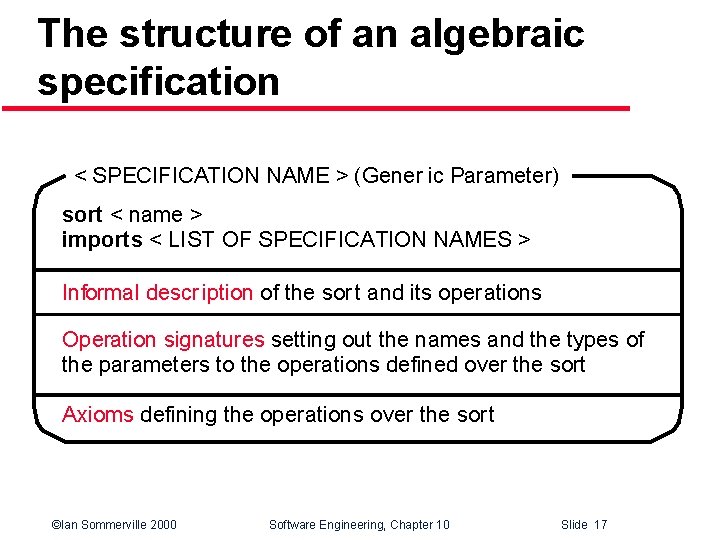 The structure of an algebraic specification

< SPECIFICATION NAME > (Gener ic Parameter)

sort < name >
imports < LIST OF SPECIFICATION NAMES >

Informal description of the sort and its operations

Operation signatures setting out the names and the types of the parameters to the operations defined over the sort

Axioms defining the operations over the sort

©Ian Sommerville 2000 Software Engineering, Chapter 10 Slide 17